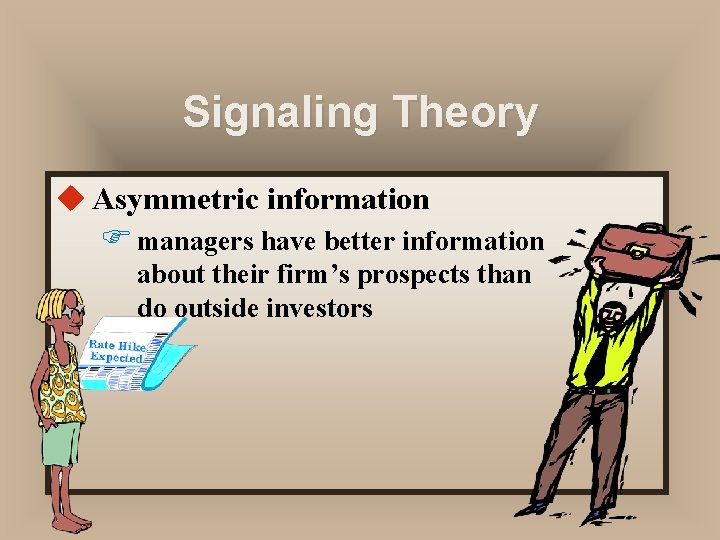 Signaling Theory

Asymmetric information

managers have better information about their firm's prospects than do outside investors

Rate Hike Expected